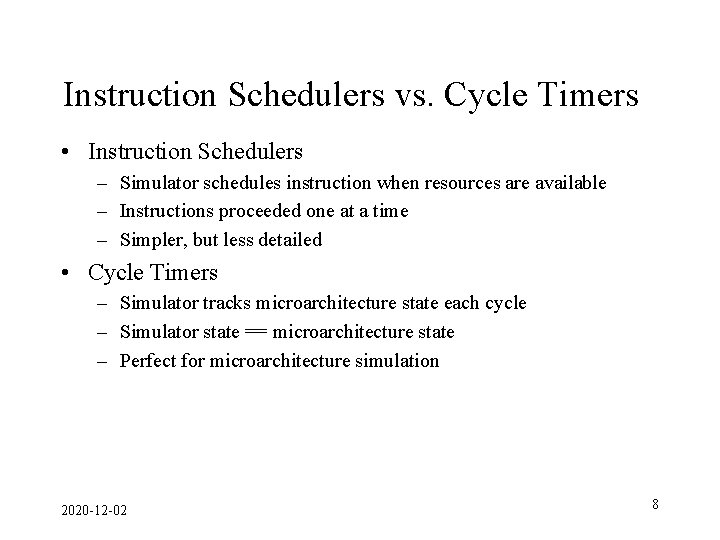 Instruction Schedulers vs. Cycle Timers

• Instruction Schedulers
– Simulator schedules instruction when resources are available
– Instructions proceeded one at a time
– Simpler, but less detailed

• Cycle Timers
– Simulator tracks microarchitecture state each cycle
– Simulator state == microarchitecture state
– Perfect for microarchitecture simulation

2020-12-02

8